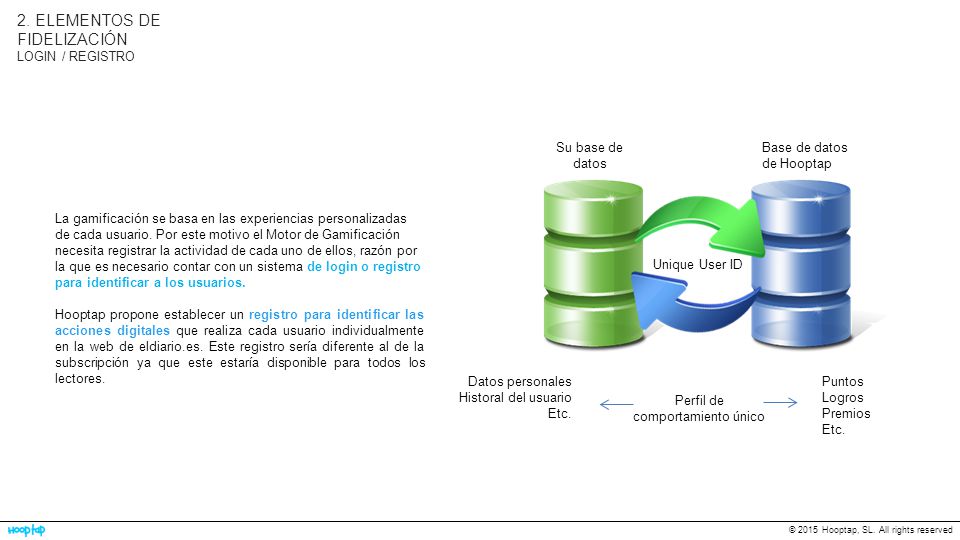 2. ELEMENTOS DE FIDELIZACIÓN
LOGIN / REGISTRO

La gamificación se basa en las experiencias personalizadas de cada usuario. Por este motivo el Motor de Gamificación necesita registrar la actividad de cada uno de ellos, razón por la que es necesario contar con un sistema de login o registro para identificar a los usuarios.

Hooptap propone establecer un registro para identificar las acciones digitales que realiza cada usuario individualmente en la web de eldiario.es. Este registro sería diferente al de la subscripción ya que este estaría disponible para todos los lectores.

Su base de datos

Base de datos de Hooptap

Unique User ID

Datos personales
Historal del usuario
Etc.

Perfil de comportamiento único

Puntos
Logros
Premios
Etc.

hooptap

© 2015 Hooptap, SL. All rights reserved